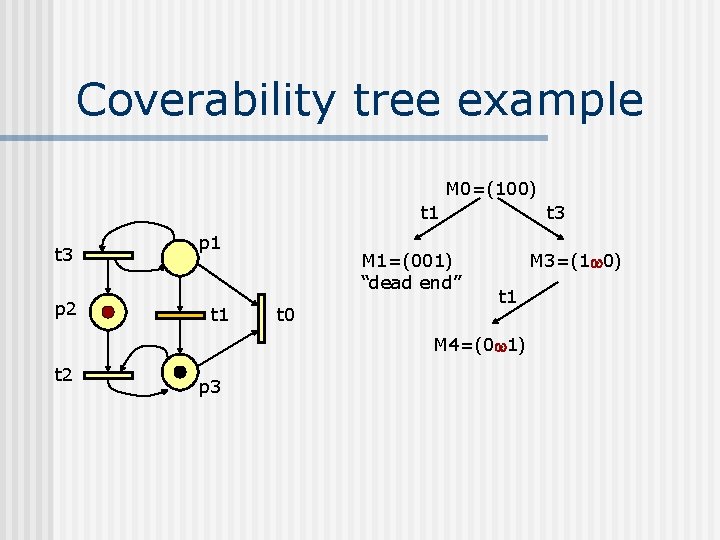 Coverability tree example

t3
p1
p2
t1
t0
t2
p3

M0=(100)
t1
t3
M1=(001)
"dead end"
M3=(1ω0)
t1
M4=(0ω1)